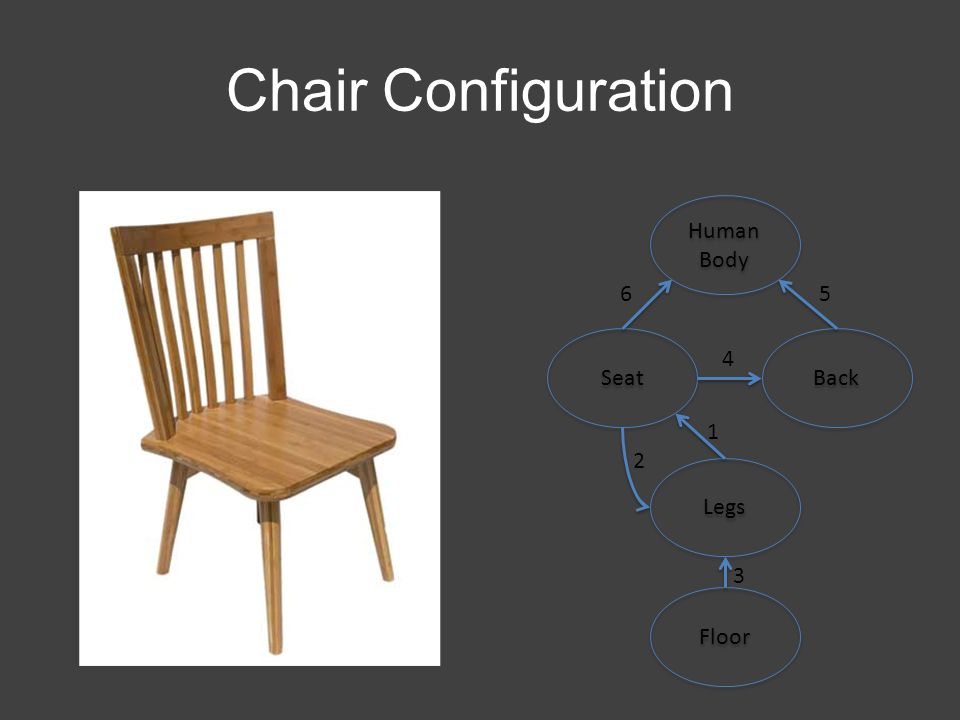 Chair Configuration

Human Body

6

5

Seat

4

Back

1

2

Legs

3

Floor